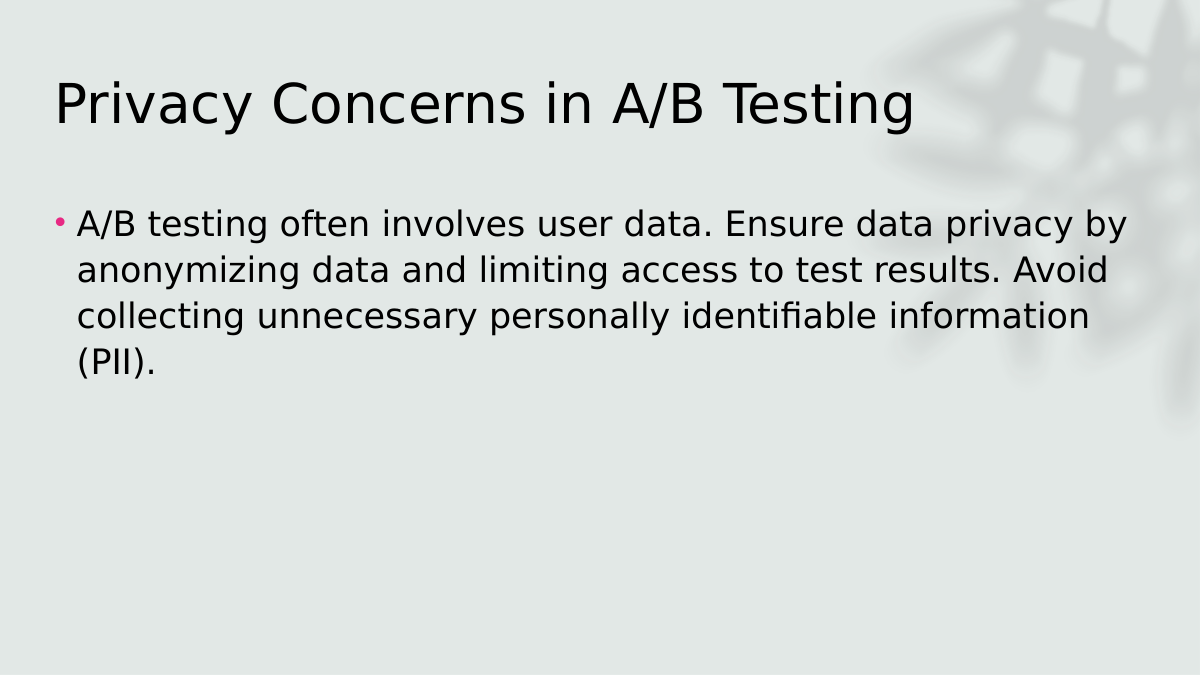 Privacy Concerns in A/B Testing

• A/B testing often involves user data. Ensure data privacy by anonymizing data and limiting access to test results. Avoid collecting unnecessary personally identifiable information (PII).